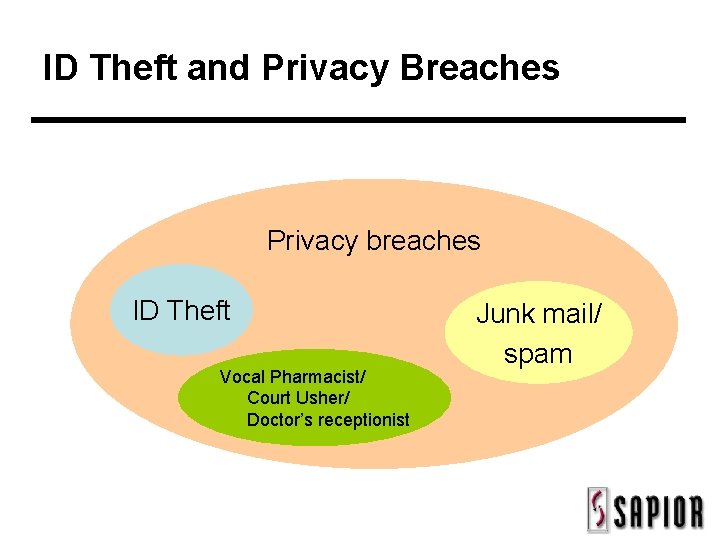 ID Theft and Privacy Breaches

Privacy breaches

ID Theft

Junk mail/ spam

Vocal Pharmacist/
Court Usher/
Doctor's receptionist

SAPIOR